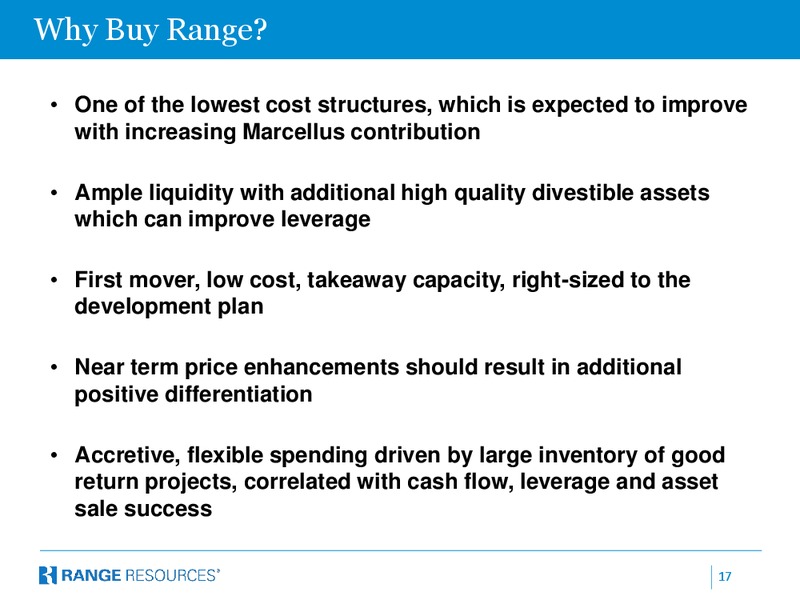 Why Buy Range?

• One of the lowest cost structures, which is expected to improve with increasing Marcellus contribution

• Ample liquidity with additional high quality divestible assets which can improve leverage

• First mover, low cost, takeaway capacity, right-sized to the development plan

• Near term price enhancements should result in additional positive differentiation

• Accretive, flexible spending driven by large inventory of good return projects, correlated with cash flow, leverage and asset sale success

RANGE RESOURCES®

17